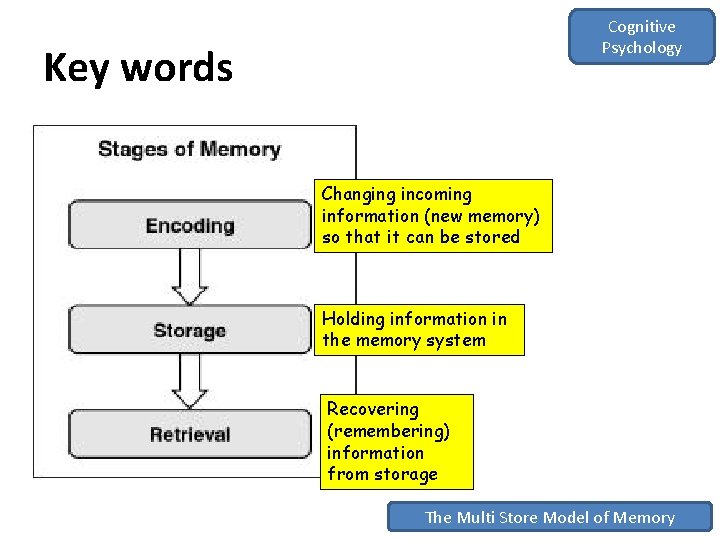 Cognitive Psychology

Key words

Stages of Memory

Encoding

Changing incoming information (new memory) so that it can be stored

Storage

Holding information in the memory system

Retrieval

Recovering (remembering) information from storage

The Multi Store Model of Memory